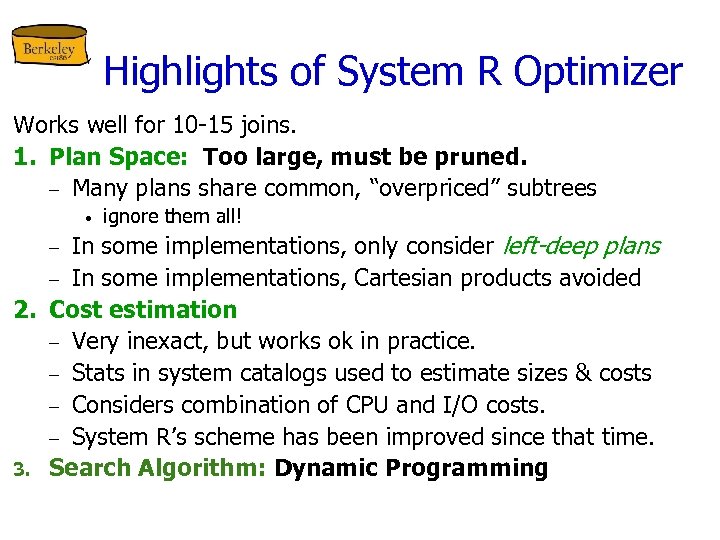 Berkeley

Highlights of System R Optimizer

Works well for 10-15 joins.

1. Plan Space: Too large, must be pruned.
– Many plans share common, "overpriced" subtrees
• ignore them all!
– In some implementations, only consider left-deep plans
– In some implementations, Cartesian products avoided

2. Cost estimation
– Very inexact, but works ok in practice.
– Stats in system catalogs used to estimate sizes & costs
– Considers combination of CPU and I/O costs.
– System R's scheme has been improved since that time.

3. Search Algorithm: Dynamic Programming